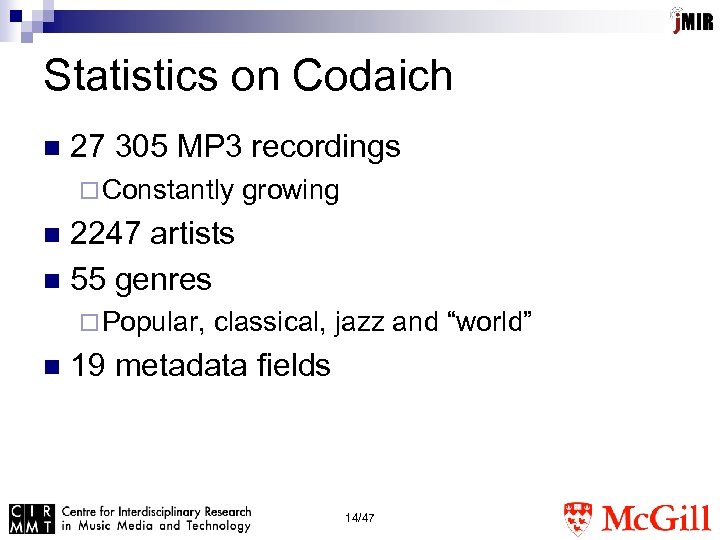 jMIR

Statistics on Codaich

27 305 MP3 recordings

Constantly growing

2247 artists

55 genres

Popular, classical, jazz and “world”

19 metadata fields

CIRMMT Centre for Interdisciplinary Research in Music Media and Technology

14/47

McGill